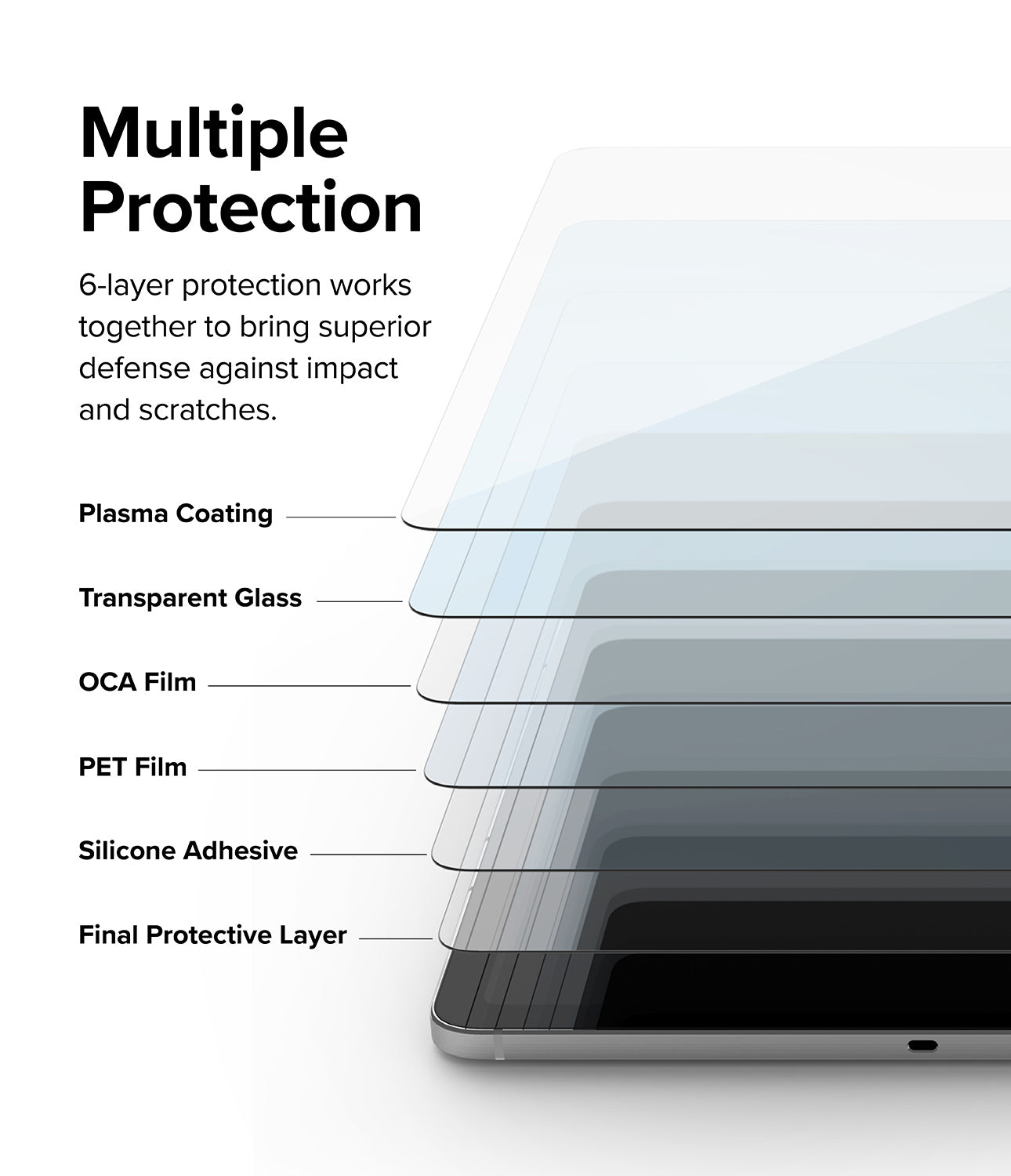 Multiple Protection

6-layer protection works together to bring superior defense against impact and scratches.

Plasma Coating

Transparent Glass

OCA Film

PET Film

Silicone Adhesive

Final Protective Layer